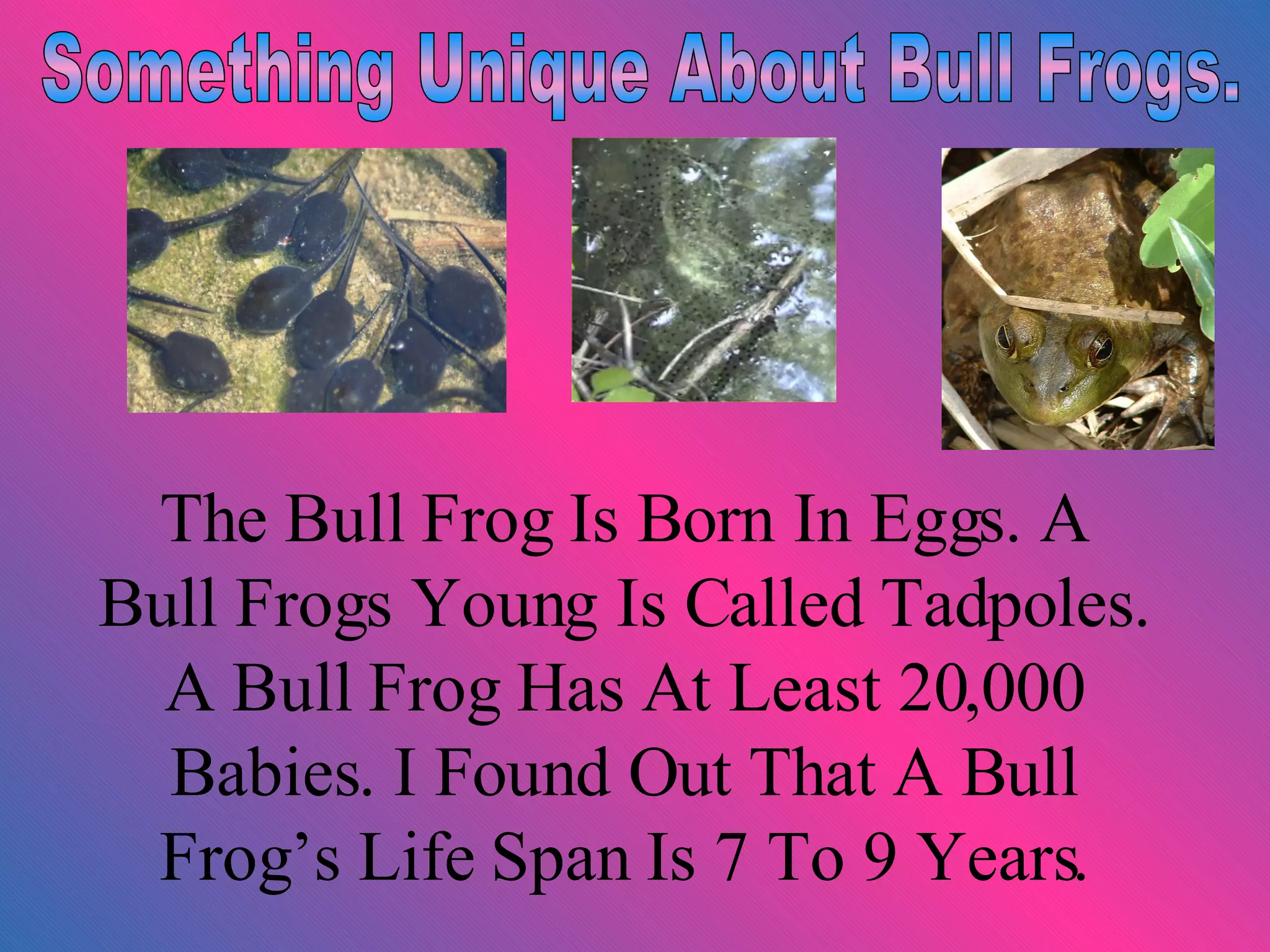 Something Unique About Bull Frogs.

The Bull Frog Is Born In Eggs. A Bull Frogs Young Is Called Tadpoles. A Bull Frog Has At Least 20,000 Babies. I Found Out That A Bull Frog’s Life Span Is 7 To 9 Years.